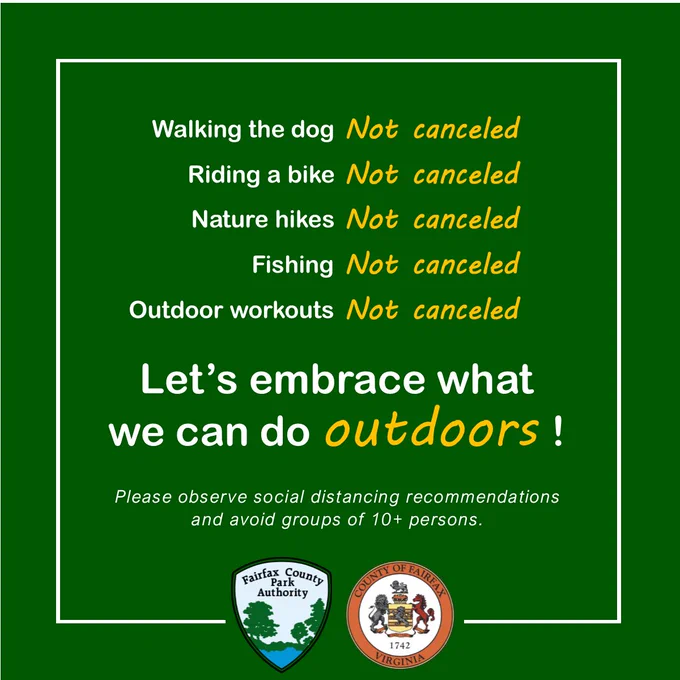 Walking the dog Not canceled
Riding a bike Not canceled
Nature hikes Not canceled
Fishing Not canceled
Outdoor workouts Not canceled

Let's embrace what we can do outdoors !

Please observe social distancing recommendations and avoid groups of 10+ persons.

Fairfax County Park Authority

COUNTY OF FAIRFAX 1742 VIRGINIA